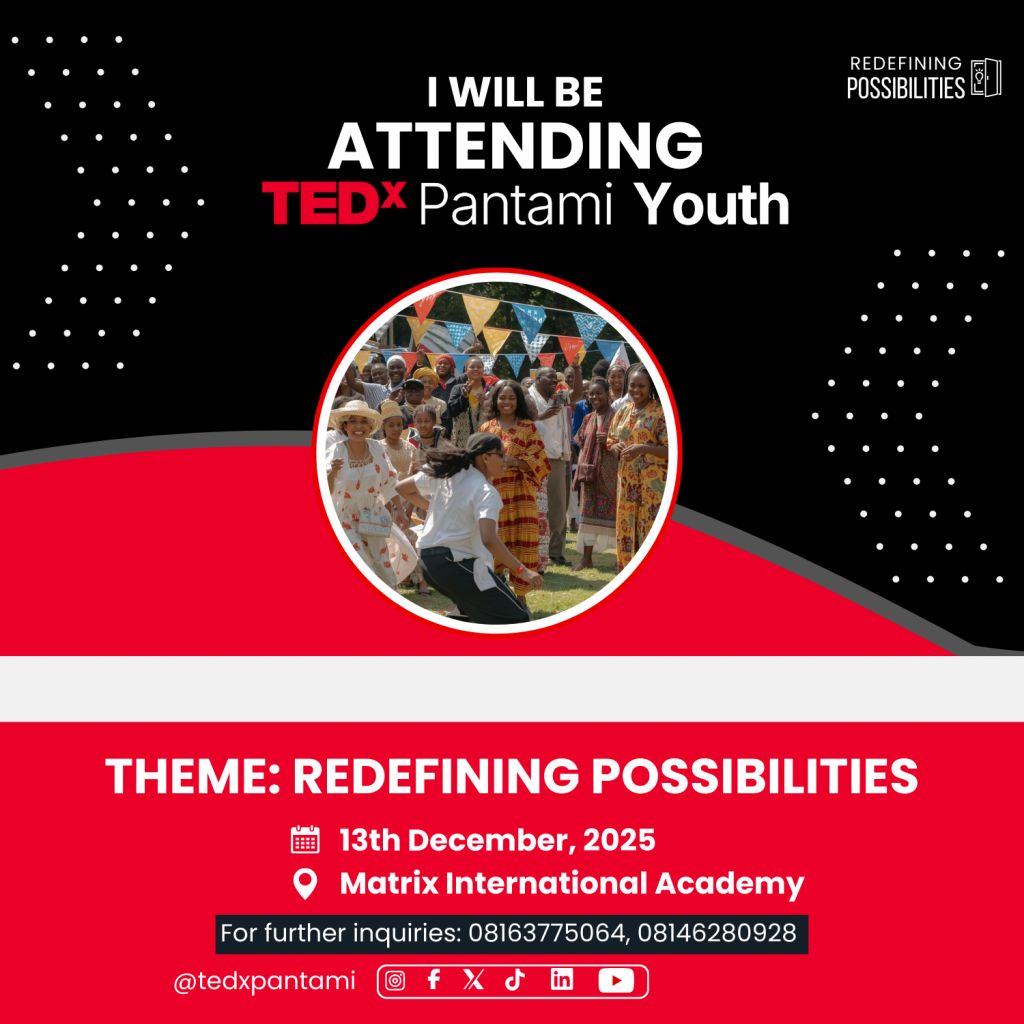 REDEFINING POSSIBILITIES

I WILL BE
ATTENDING
TEDx Pantami Youth

THEME: REDEFINING POSSIBILITIES

13th December, 2025
Matrix International Academy

For further inquiries: 08163775064, 08146280928

@tedxpantami